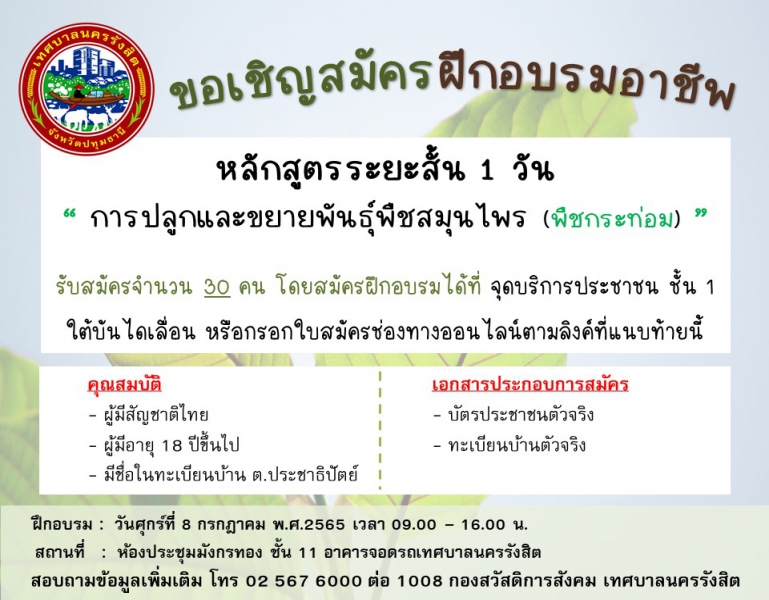 เทศบาลนครรังสิต
จังหวัดปทุมธานี

ขอเชิญสมัครฝึกอบรมอาชีพ

หลักสูตรระยะสั้น 1 วัน

“ การปลูกและขยายพันธุ์พืชสมุนไพร (พืชกระท่อม) ”

รับสมัครจำนวน 30 คน โดยสมัครฝึกอบรมได้ที่ จุดบริการประชาชน ชั้น 1 ใต้บันไดเลื่อน หรือกรอกใบสมัครช่องทางออนไลน์ตามลิงค์ที่แนบท้ายนี้

คุณสมบัติ
- ผู้มีสัญชาติไทย
- ผู้มีอายุ 18 ปีขึ้นไป
- มีชื่อในทะเบียนบ้าน ต.ประชาธิปัตย์

เอกสารประกอบการสมัคร
- บัตรประชาชนตัวจริง
- ทะเบียนบ้านตัวจริง

ฝึกอบรม : วันศุกร์ที่ 8 กรกฎาคม พ.ศ.2565 เวลา 09.00 – 16.00 น.
สถานที่ : ห้องประชุมมังกรทอง ชั้น 11 อาคารจอดรถเทศบาลนครรังสิต
สอบถามข้อมูลเพิ่มเติม โทร 02 567 6000 ต่อ 1008 กองสวัสดิการสังคม เทศบาลนครรังสิต